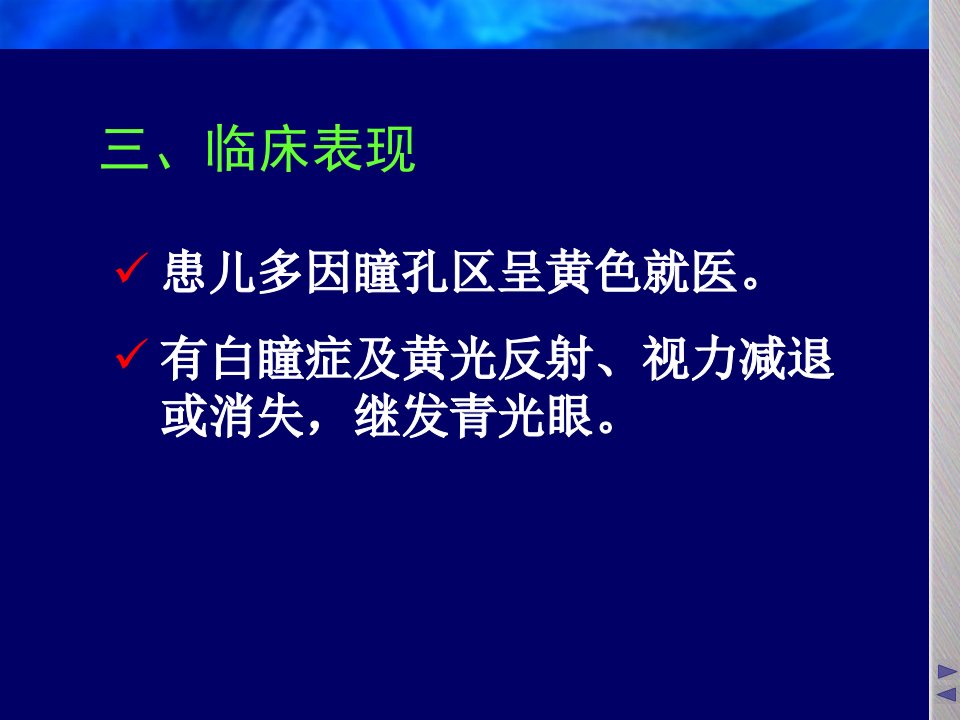 三、临床表现

✓ 患儿多因瞳孔区呈黄色就医。

✓ 有白瞳症及黄光反射、视力减退或消失，继发青光眼。